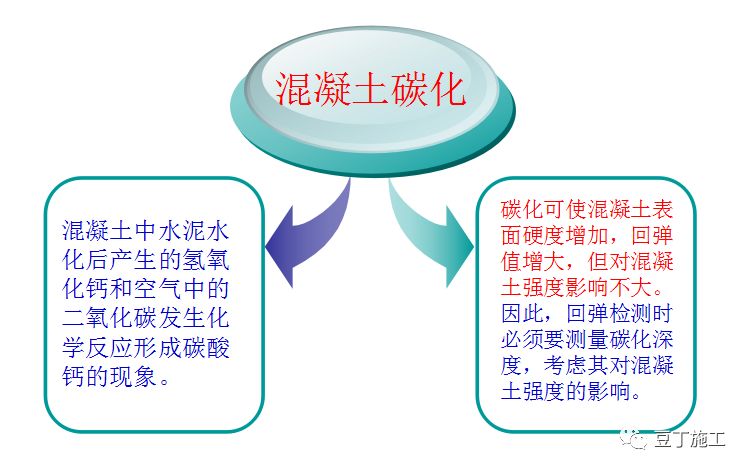 混凝土碳化

混凝土中水泥水化后产生的氢氧化钙和空气中的二氧化碳发生化学反应形成碳酸钙的现象。

碳化可使混凝土表面硬度增加，回弹值增大，但对混凝土强度影响不大。因此，回弹检测时必须要测量碳化深度，考虑其对混凝土强度的影响。

豆丁施工